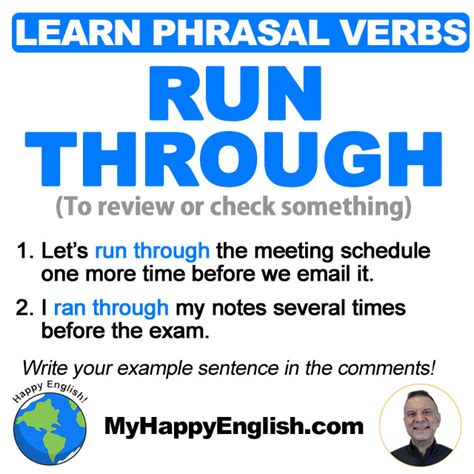 LEARN PHRASAL VERBS

RUN THROUGH

(To review or check something)

1. Let's run through the meeting schedule one more time before we email it.

2. I ran through my notes several times before the exam.

Write your example sentence in the comments!

Happy English!

MyHappyEnglish.com